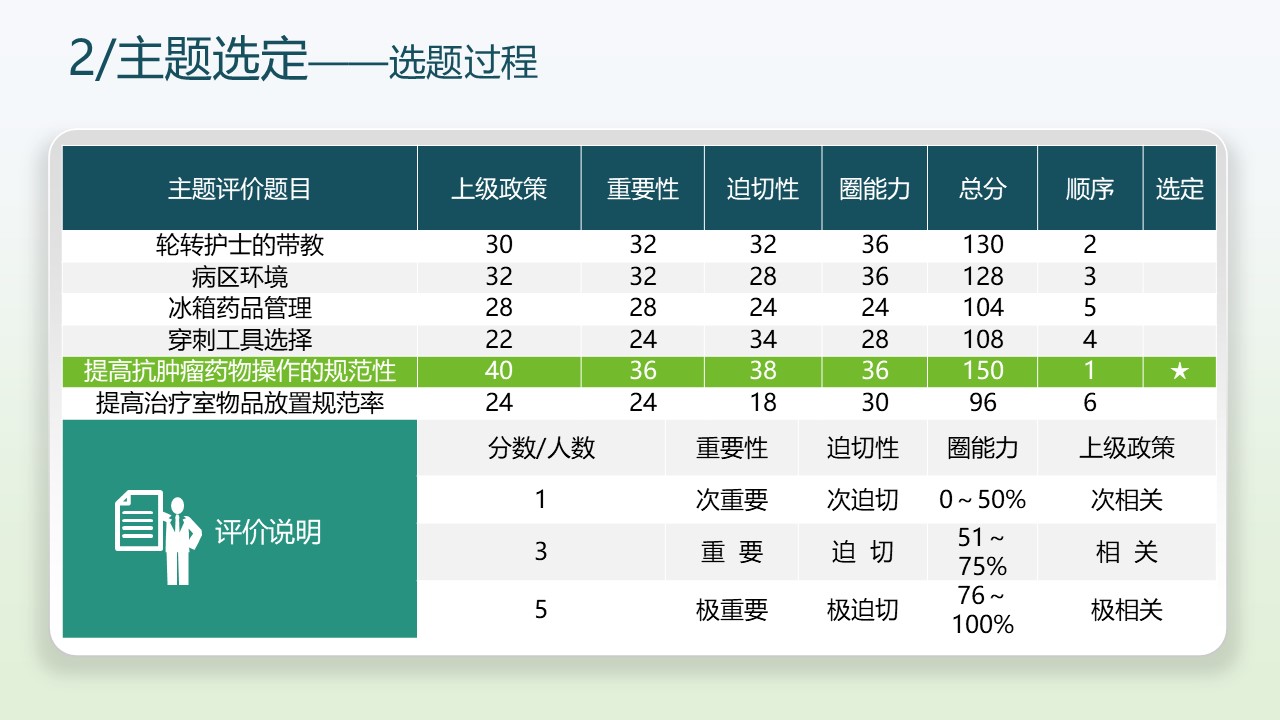 2/主题选定——选题过程

| 主题评价题目 | 上级政策 | 重要性 | 迫切性 | 圈能力 | 总分 | 顺序 | 选定 |
|---|---|---|---|---|---|---|---|
| 轮转护士的带教 | 30 | 32 | 32 | 36 | 130 | 2 | |
| 病区环境 | 32 | 32 | 28 | 36 | 128 | 3 | |
| 冰箱药品管理 | 28 | 28 | 24 | 24 | 104 | 5 | |
| 穿刺工具选择 | 22 | 24 | 34 | 28 | 108 | 4 | |
| 提高抗肿瘤药物操作的规范性 | 40 | 36 | 38 | 36 | 150 | 1 | ★ |
| 提高治疗室物品放置规范率 | 24 | 24 | 18 | 30 | 96 | 6 | |

评价说明

| 分数/人数 | 重要性 | 迫切性 | 圈能力 | 上级政策 |
|---|---|---|---|---|
| 1 | 次重要 | 次迫切 | 0～50% | 次相关 |
| 3 | 重 要 | 迫 切 | 51～75% | 相 关 |
| 5 | 极重要 | 极迫切 | 76～100% | 极相关 |